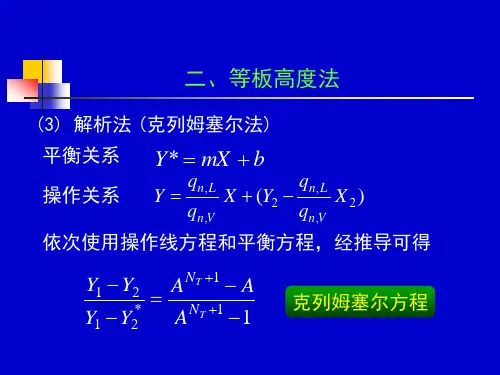 二、等板高度法

(3) 解析法（克列姆塞尔法）

平衡关系 $Y^* = mX + b$

操作关系 $Y = \frac{q_{n,L}}{q_{n,V}} X + (Y_2 - \frac{q_{n,L}}{q_{n,V}} X_2)$

依次使用操作线方程和平衡方程，经推导可得

$\frac{Y_1 - Y_2}{Y_1 - Y_2^*} = \frac{A^{N_T+1} - A}{A^{N_T+1} - 1}$

克列姆塞尔方程